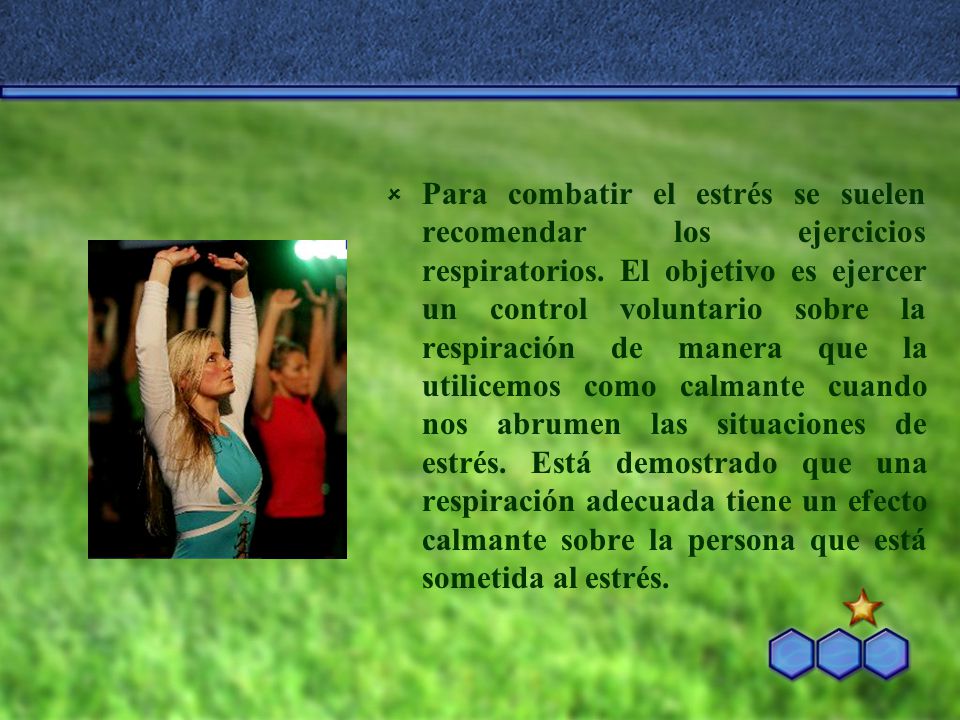 Para combatir el estrés se suelen recomendar los ejercicios respiratorios. El objetivo es ejercer un control voluntario sobre la respiración de manera que la utilicemos como calmante cuando nos abrumen las situaciones de estrés. Está demostrado que una respiración adecuada tiene un efecto calmante sobre la persona que está sometida al estrés.